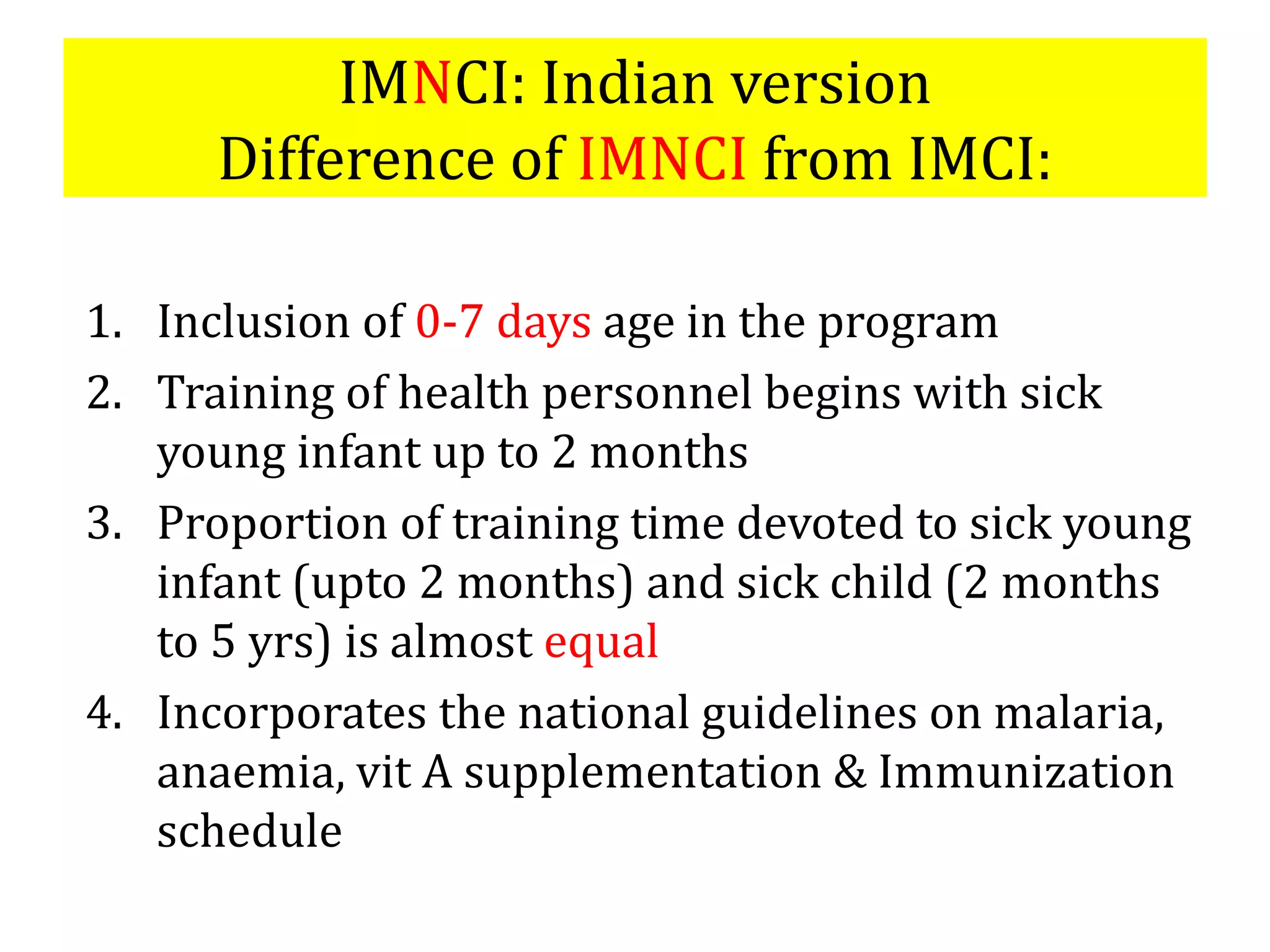 IMNCI: Indian version
Difference of IMNCI from IMCI:

1. Inclusion of 0-7 days age in the program
2. Training of health personnel begins with sick young infant up to 2 months
3. Proportion of training time devoted to sick young infant (upto 2 months) and sick child (2 months to 5 yrs) is almost equal
4. Incorporates the national guidelines on malaria, anaemia, vit A supplementation & Immunization schedule